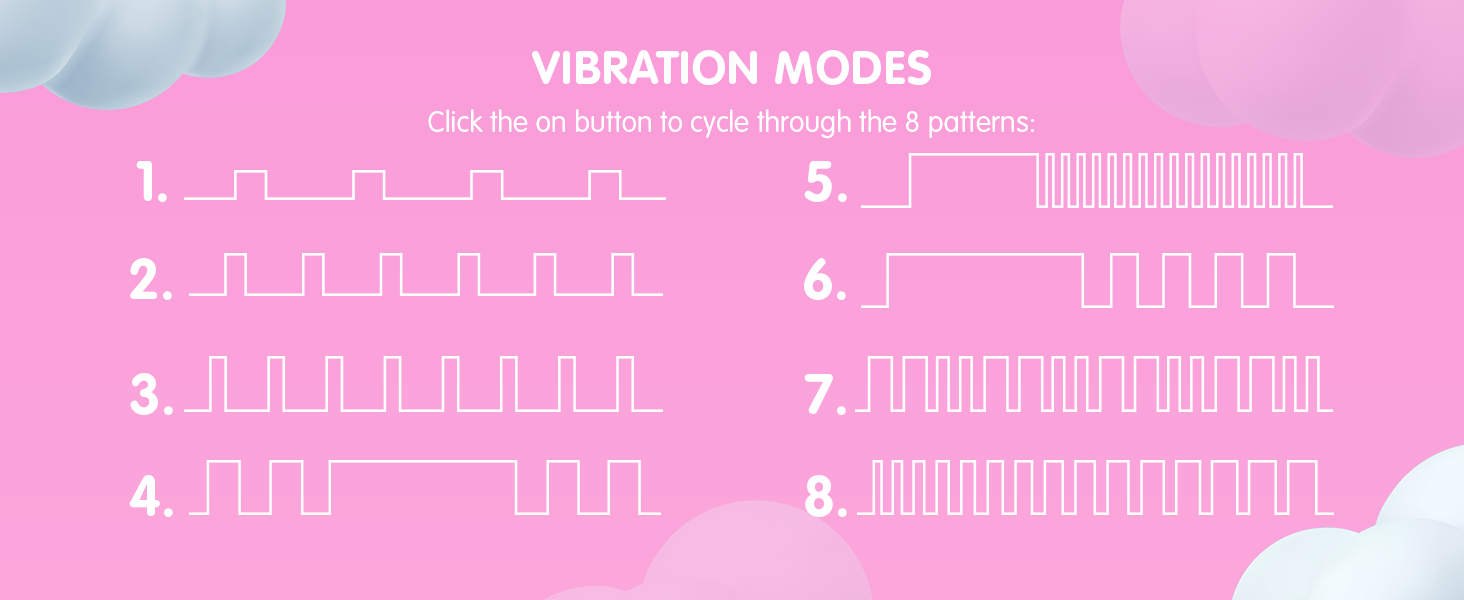 VIBRATION MODES

Click the on button to cycle through the 8 patterns:

1.

2.

3.

4.

5.

6.

7.

8.